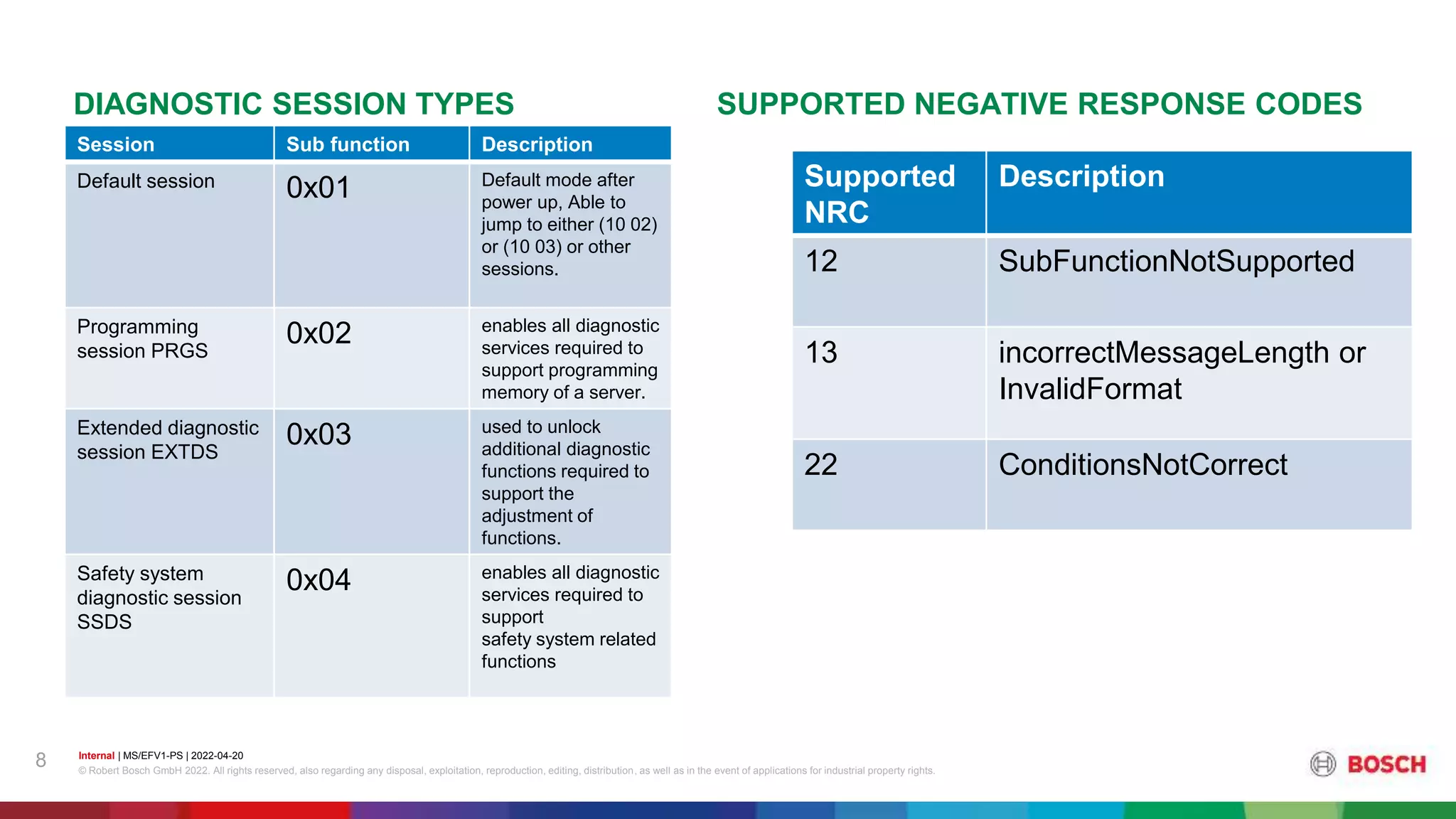 DIAGNOSTIC SESSION TYPES

| Session | Sub function | Description |
|---|---|---|
| Default session | 0x01 | Default mode after power up, Able to jump to either (10 02) or (10 03) or other sessions. |
| Programming session PRGS | 0x02 | enables all diagnostic services required to support programming memory of a server. |
| Extended diagnostic session EXTDS | 0x03 | used to unlock additional diagnostic functions required to support the adjustment of functions. |
| Safety system diagnostic session SSDS | 0x04 | enables all diagnostic services required to support safety system related functions |

SUPPORTED NEGATIVE RESPONSE CODES

| Supported NRC | Description |
|---|---|
| 12 | SubFunctionNotSupported |
| 13 | incorrectMessageLength or InvalidFormat |
| 22 | ConditionsNotCorrect |

8

Internal | MS/EFV1-PS | 2022-04-20
© Robert Bosch GmbH 2022. All rights reserved, also regarding any disposal, exploitation, reproduction, editing, distribution, as well as in the event of applications for industrial property rights.

BOSCH